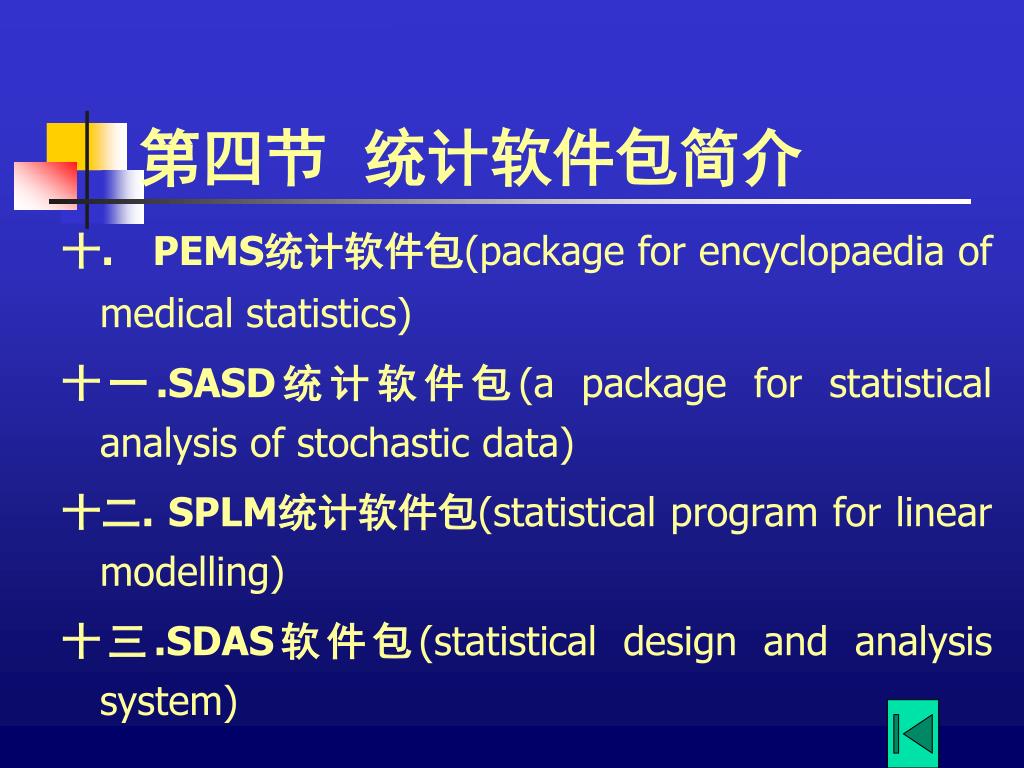 第四节 统计软件包简介

十. PEMS统计软件包(package for encyclopaedia of medical statistics)

十一.SASD统计软件包(a package for statistical analysis of stochastic data)

十二. SPLM统计软件包(statistical program for linear modelling)

十三.SDAS软件包(statistical design and analysis system)